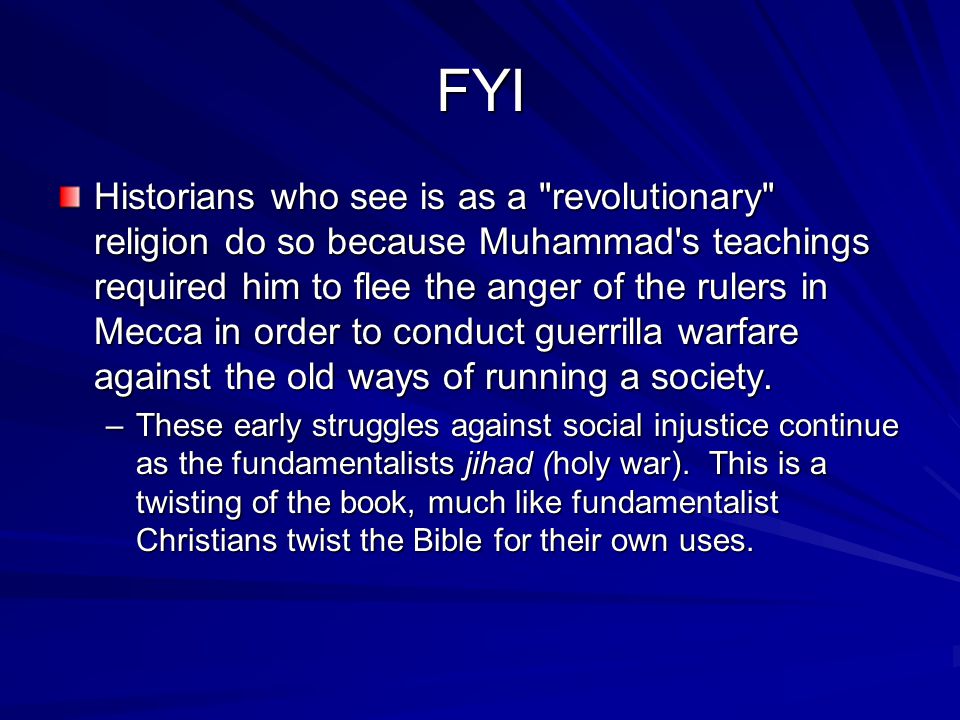 FYI

Historians who see is as a "revolutionary" religion do so because Muhammad's teachings required him to flee the anger of the rulers in Mecca in order to conduct guerrilla warfare against the old ways of running a society.

– These early struggles against social injustice continue as the fundamentalists jihad (holy war). This is a twisting of the book, much like fundamentalist Christians twist the Bible for their own uses.